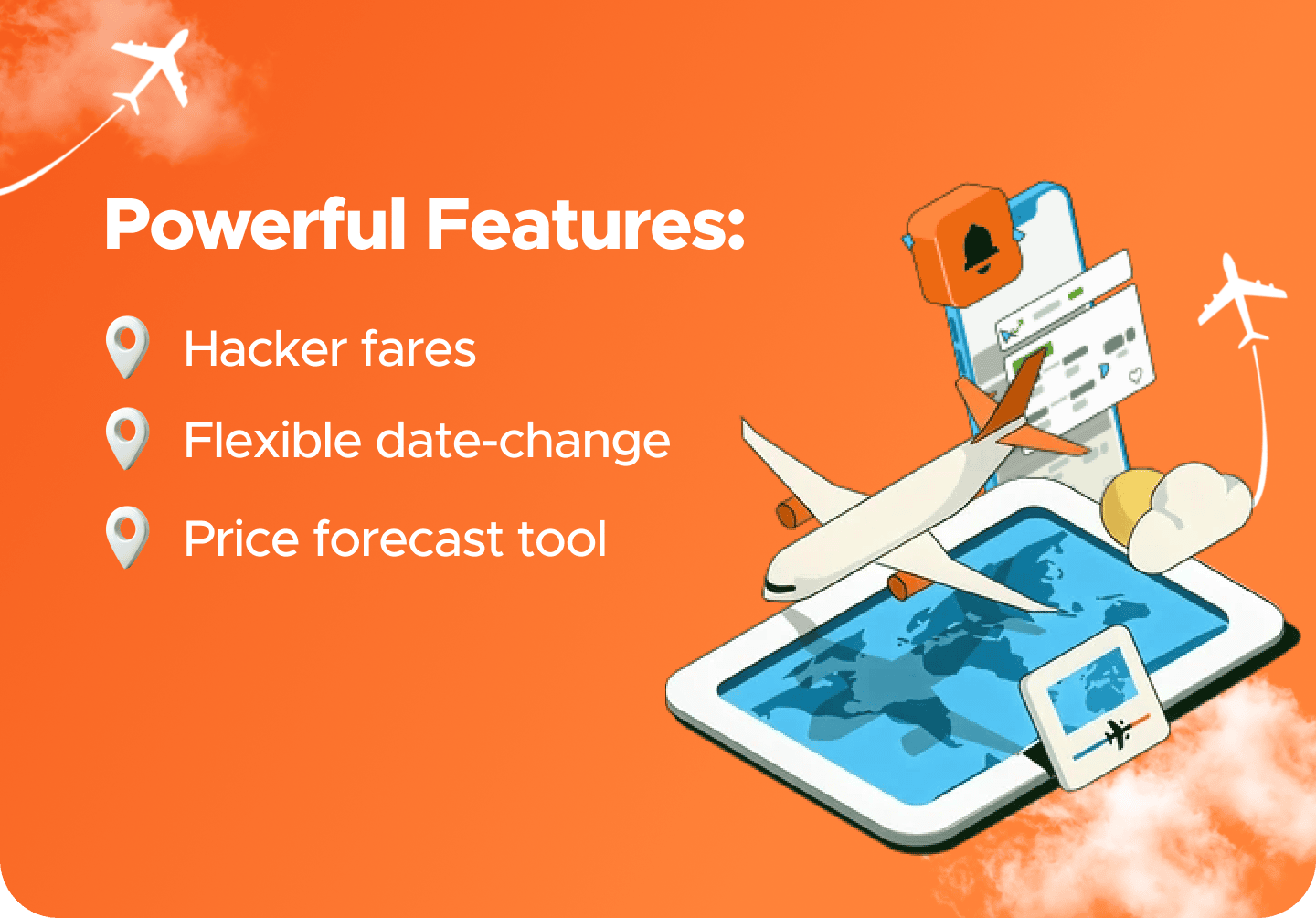 Powerful Features:

Hacker fares

Flexible date-change

Price forecast tool